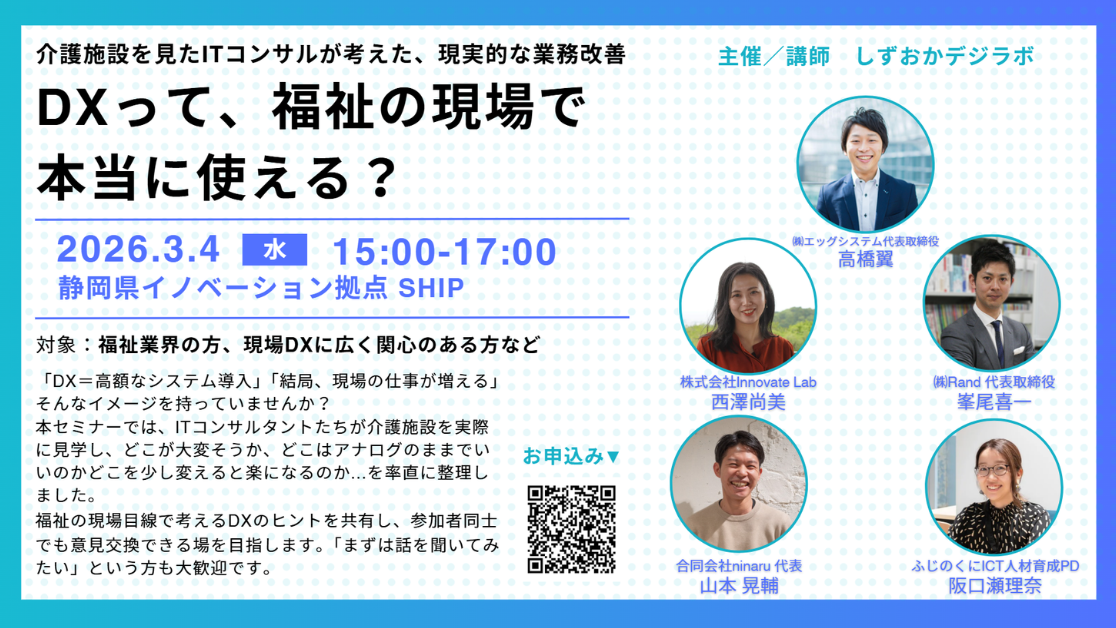 介護施設を見たITコンサルが考えた、現実的な業務改善

DXって、福祉の現場で本当に使える？

2026.3.4 水 15:00-17:00

静岡県イノベーション拠点 SHIP

対象：福祉業界の方、現場DXに広く関心のある方など

「DX＝高額なシステム導入」「結局、現場の仕事が増える」そんなイメージを持っていませんか？

本セミナーでは、ITコンサルタントたちが介護施設を実際に見学し、どこが大変そうか、どこはアナログのままでいいのかどこを少し変えると楽になるのか…を率直に整理しました。

福祉の現場目線で考えるDXのヒントを共有し、参加者同士でも意見交換できる場を目指します。「まずは話を聞いてみたい」という方も大歓迎です。

お申込み▼

主催／講師　しずおかデジラボ

㈱エッグシステム代表取締役
高橋翼

株式会社Innovate Lab
西澤尚美

㈱Rand 代表取締役
峯尾喜一

合同会社ninaru 代表
山本 晃輔

ふじのくにICT人材育成PD
阪口瀬理奈